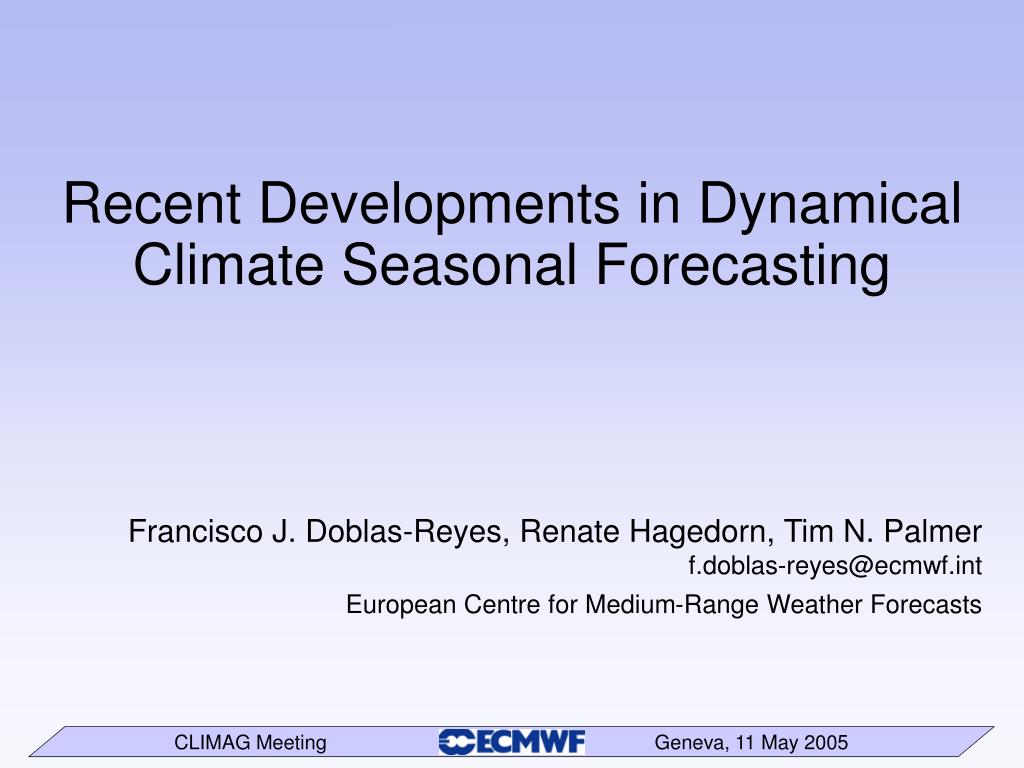 Recent Developments in Dynamical Climate Seasonal Forecasting

Francisco J. Doblas-Reyes, Renate Hagedorn, Tim N. Palmer
f.doblas-reyes@ecmwf.int

European Centre for Medium-Range Weather Forecasts

CLIMAG Meeting

ECMWF

Geneva, 11 May 2005